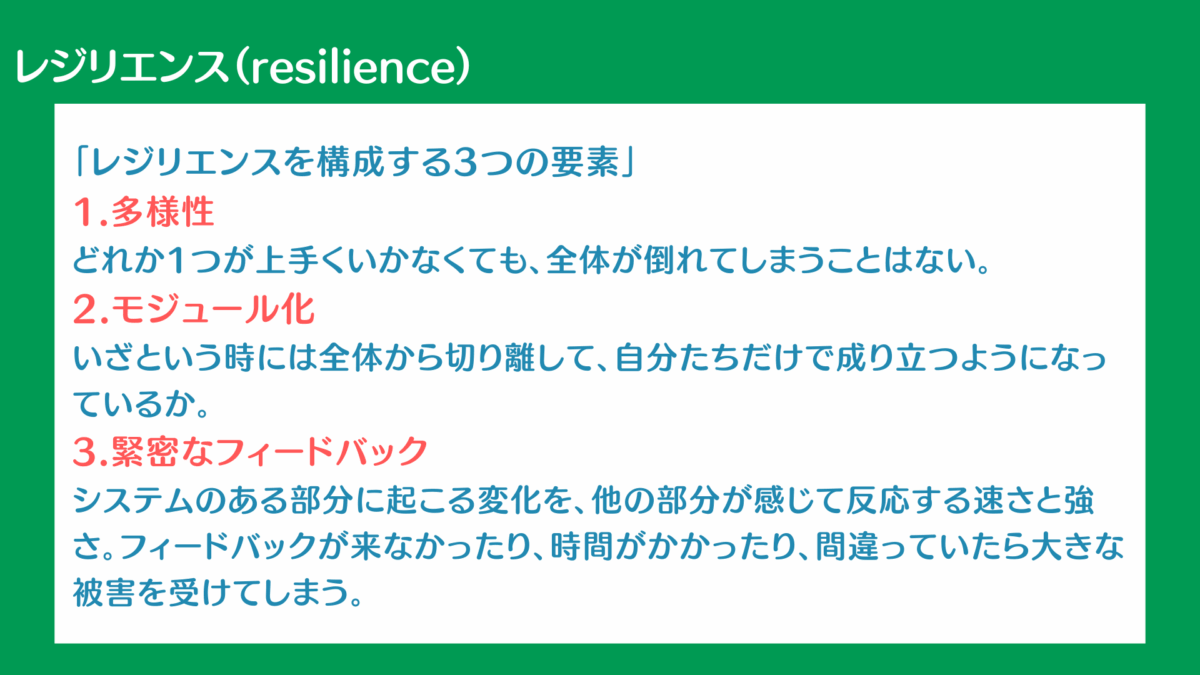 レジリエンス（resilience）

「レジリエンスを構成する3つの要素」

1.多様性

どれか1つが上手くいかなくても、全体が倒れてしまうことはない。

2.モジュール化

いざという時には全体から切り離して、自分たちだけで成り立つようになっているか。

3.緊密なフィードバック

システムのある部分に起こる変化を、他の部分が感じて反応する速さと強さ。フィードバックが来なかったり、時間がかかったり、間違っていたら大きな被害を受けてしまう。